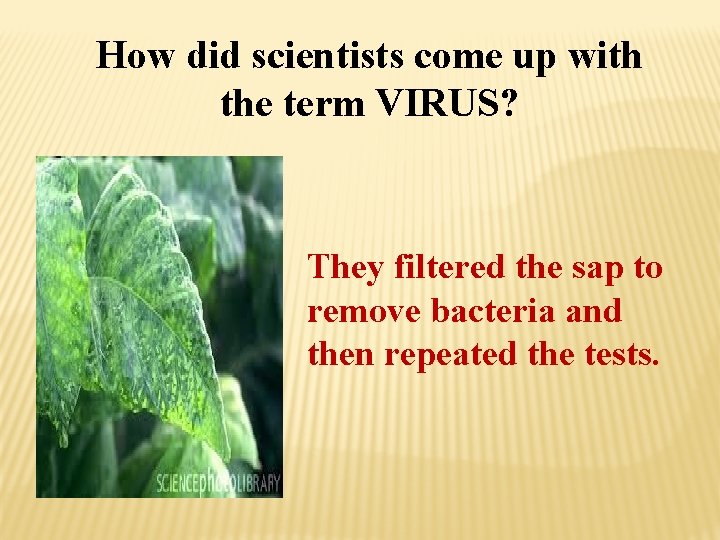 How did scientists come up with the term VIRUS?

SCIENCEphotoLIBRARY

They filtered the sap to remove bacteria and then repeated the tests.